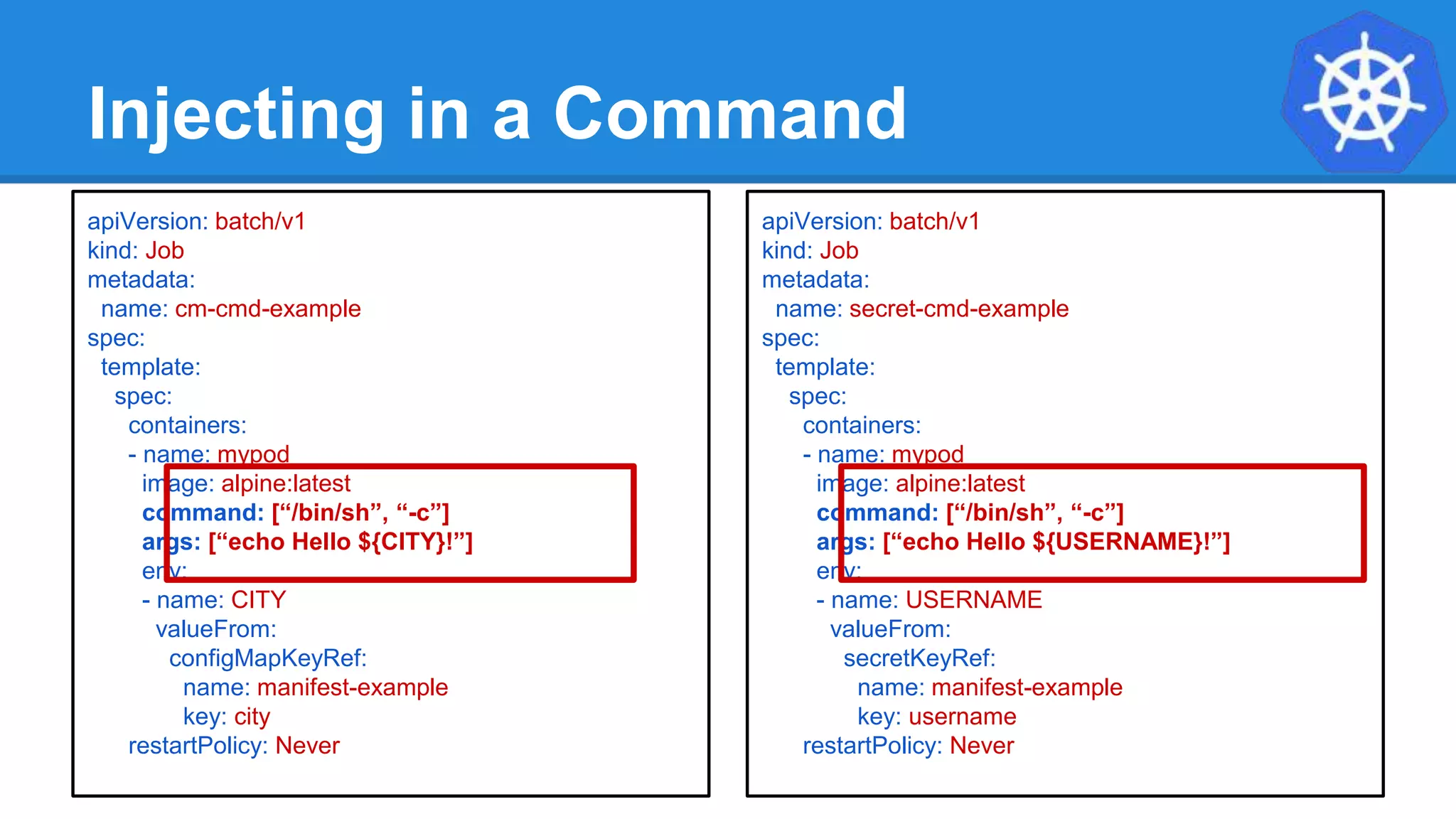 Injecting in a Command

apiVersion: batch/v1
kind: Job
metadata:
  name: cm-cmd-example
spec:
  template:
    spec:
      containers:
      - name: mypod
        image: alpine:latest
        command: [“/bin/sh”, “-c”]
        args: [“echo Hello ${CITY}!”]
        env:
        - name: CITY
          valueFrom:
            configMapKeyRef:
              name: manifest-example
              key: city
      restartPolicy: Never

apiVersion: batch/v1
kind: Job
metadata:
  name: secret-cmd-example
spec:
  template:
    spec:
      containers:
      - name: mypod
        image: alpine:latest
        command: [“/bin/sh”, “-c”]
        args: [“echo Hello ${USERNAME}!”]
        env:
        - name: USERNAME
          valueFrom:
            secretKeyRef:
              name: manifest-example
              key: username
      restartPolicy: Never